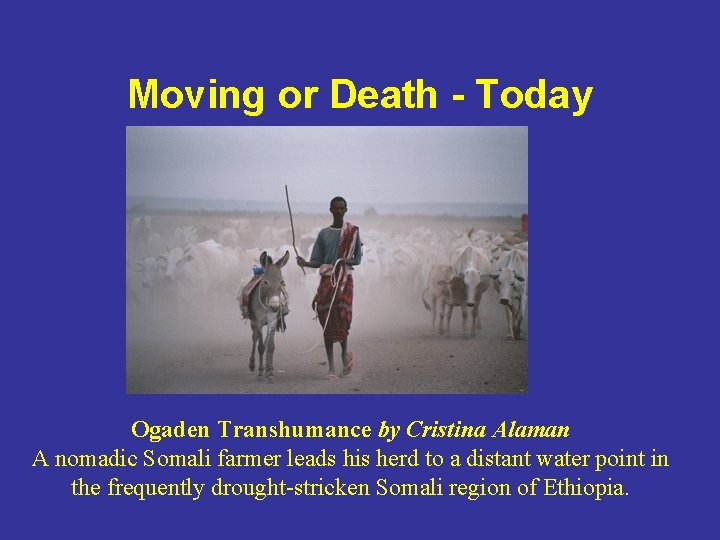 Moving or Death - Today

Ogaden Transhumance by Cristina Alaman
A nomadic Somali farmer leads his herd to a distant water point in the frequently drought-stricken Somali region of Ethiopia.